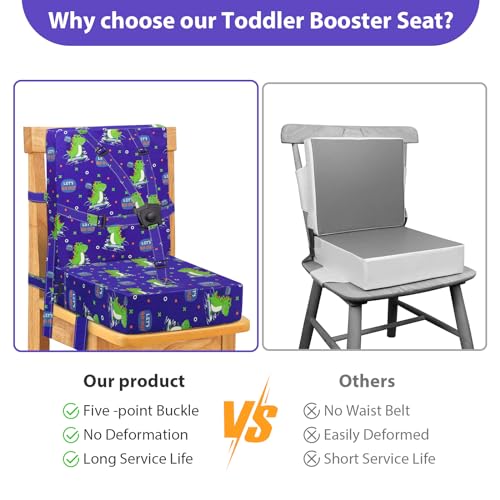 Why choose our Toddler Booster Seat?

Our product
Five -point Buckle
No Deformation
Long Service Life

VS

Others
No Waist Belt
Easily Deformed
Short Service Life